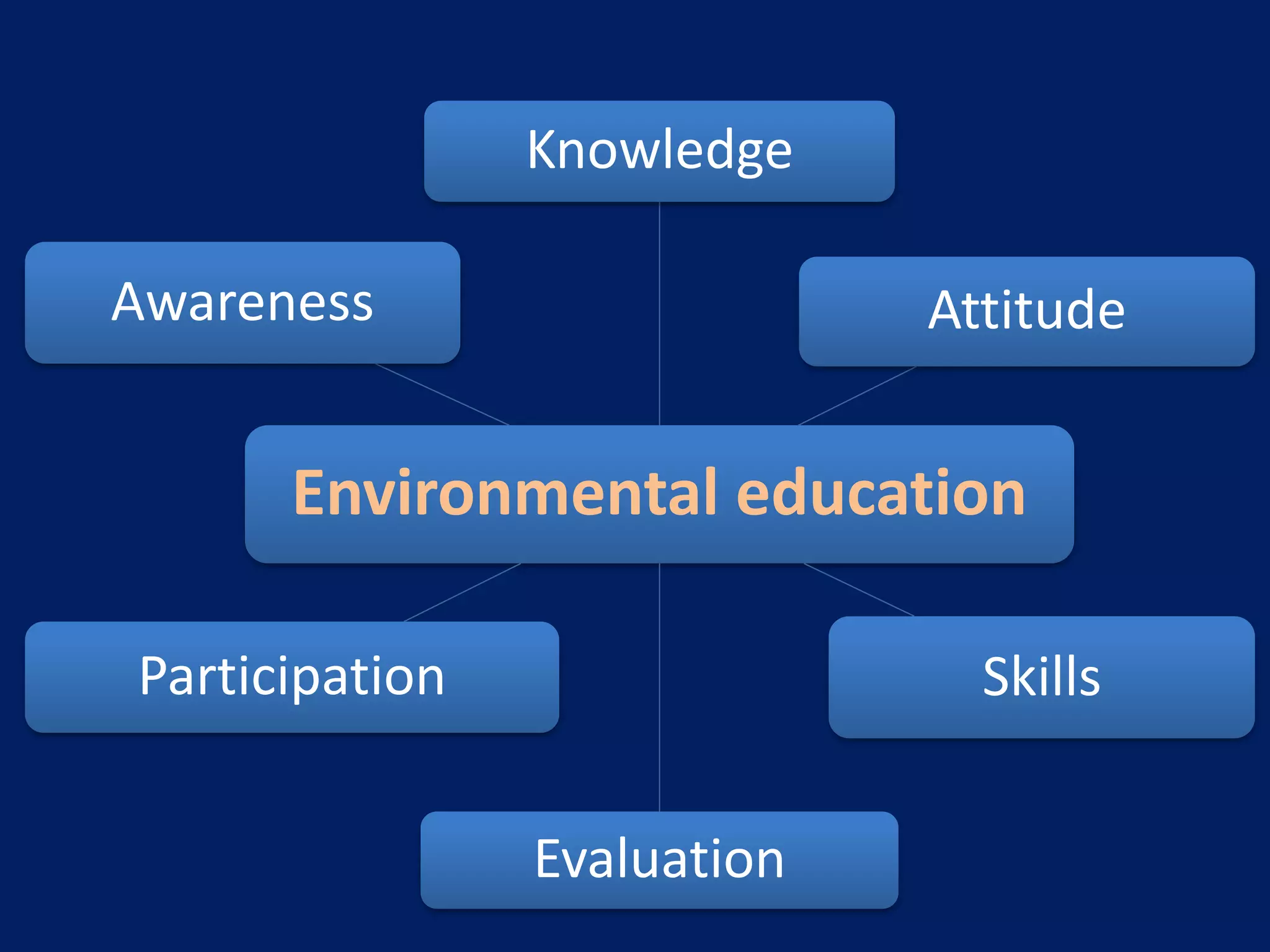 Knowledge

Awareness

Attitude

Environmental education

Participation

Skills

Evaluation